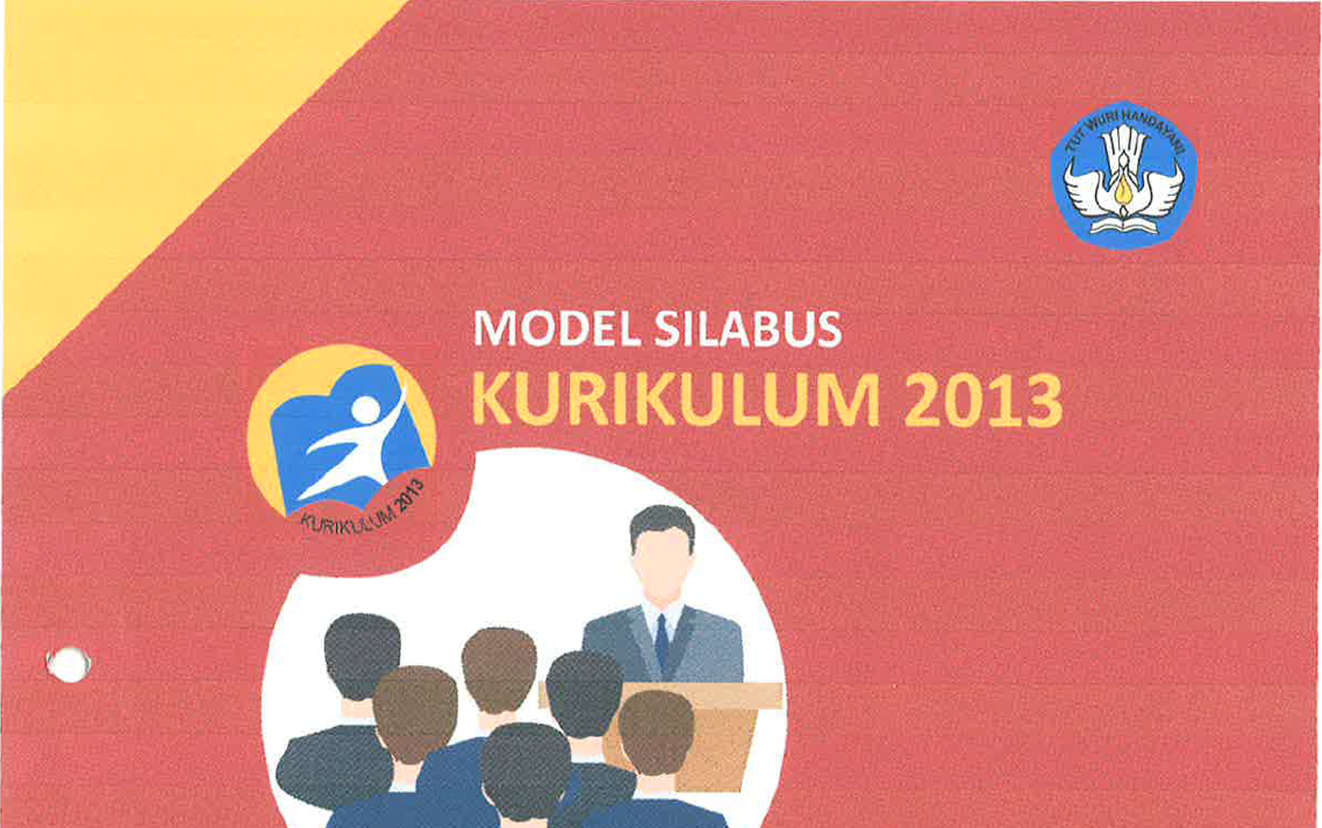 TUT WURI HANDAYANI

MODEL SILABUS
KURIKULUM 2013

KURIKULUM 2013